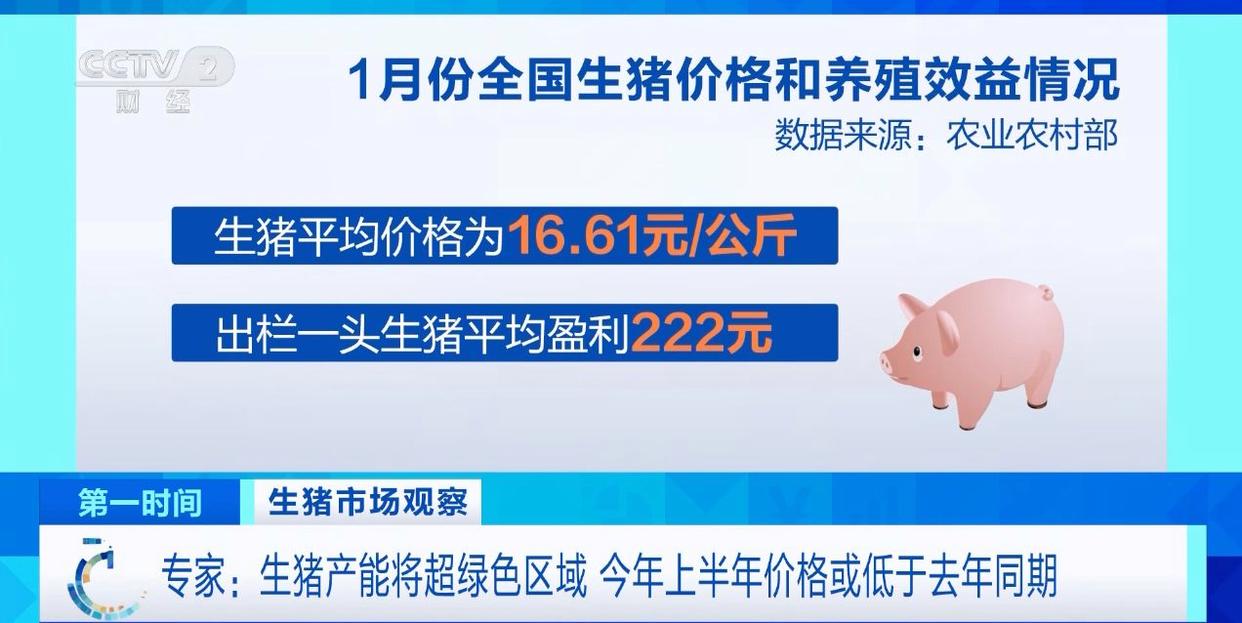 CCTV 2 财经

1月份全国生猪价格和养殖效益情况
数据来源：农业农村部

生猪平均价格为16.61元/公斤

出栏一头生猪平均盈利222元

第一时间 生猪市场观察

专家：生猪产能将超绿色区域 今年上半年价格或低于去年同期